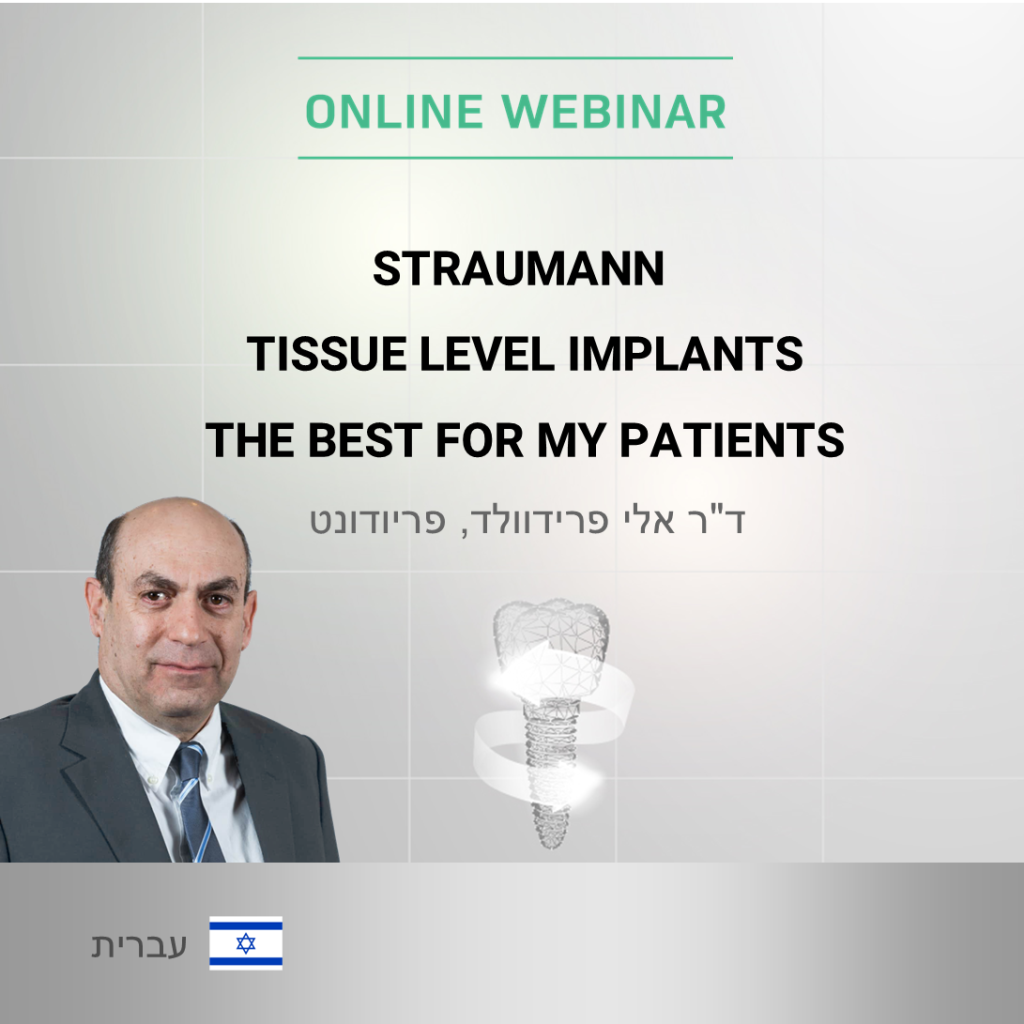 ONLINE WEBINAR

STRAUMANN
TISSUE LEVEL IMPLANTS
THE BEST FOR MY PATIENTS

ד"ר אלי פרידוולד, פריודונט

עברית